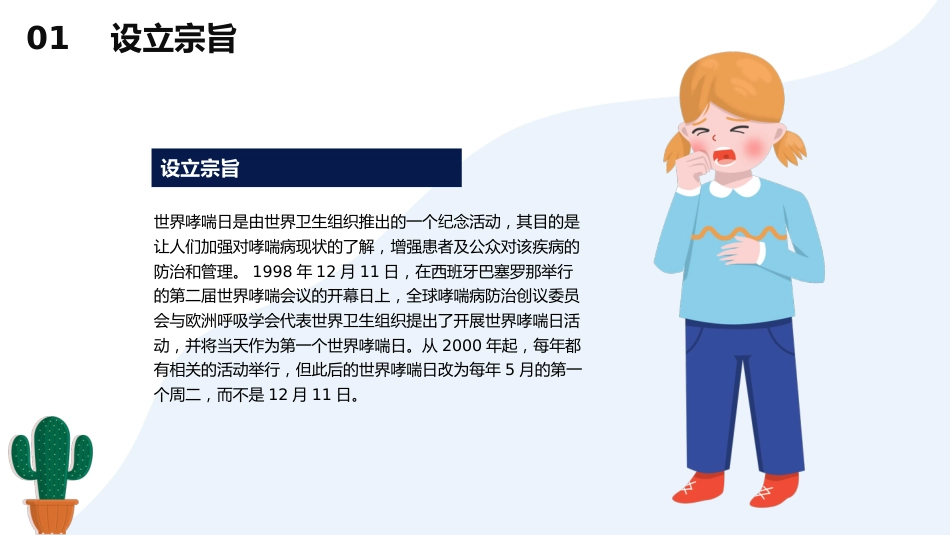 01 设立宗旨

设立宗旨

世界哮喘日是由世界卫生组织推出的一个纪念活动，其目的是让人们加强对哮喘病现状的了解，增强患者及公众对该疾病的防治和管理。 1998 年 12 月 11 日，在西班牙巴塞罗那举行的第二届世界哮喘会议的开幕日上，全球哮喘病防治创议委员会与欧洲呼吸学会代表世界卫生组织提出了开展世界哮喘日活动，并将当天作为第一个世界哮喘日。从 2000 年起，每年都有相关的活动举行，但此后的世界哮喘日改为每年 5 月的第一个周二，而不是 12 月 11 日。